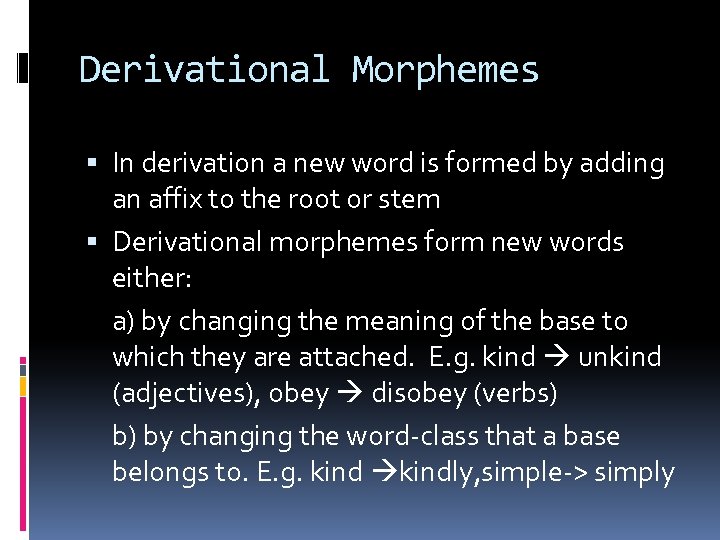 Derivational Morphemes

▪ In derivation a new word is formed by adding an affix to the root or stem

▪ Derivational morphemes form new words either:

a) by changing the meaning of the base to which they are attached. E.g. kind → unkind (adjectives), obey → disobey (verbs)

b) by changing the word-class that a base belongs to. E.g. kind →kindly,simple-> simply